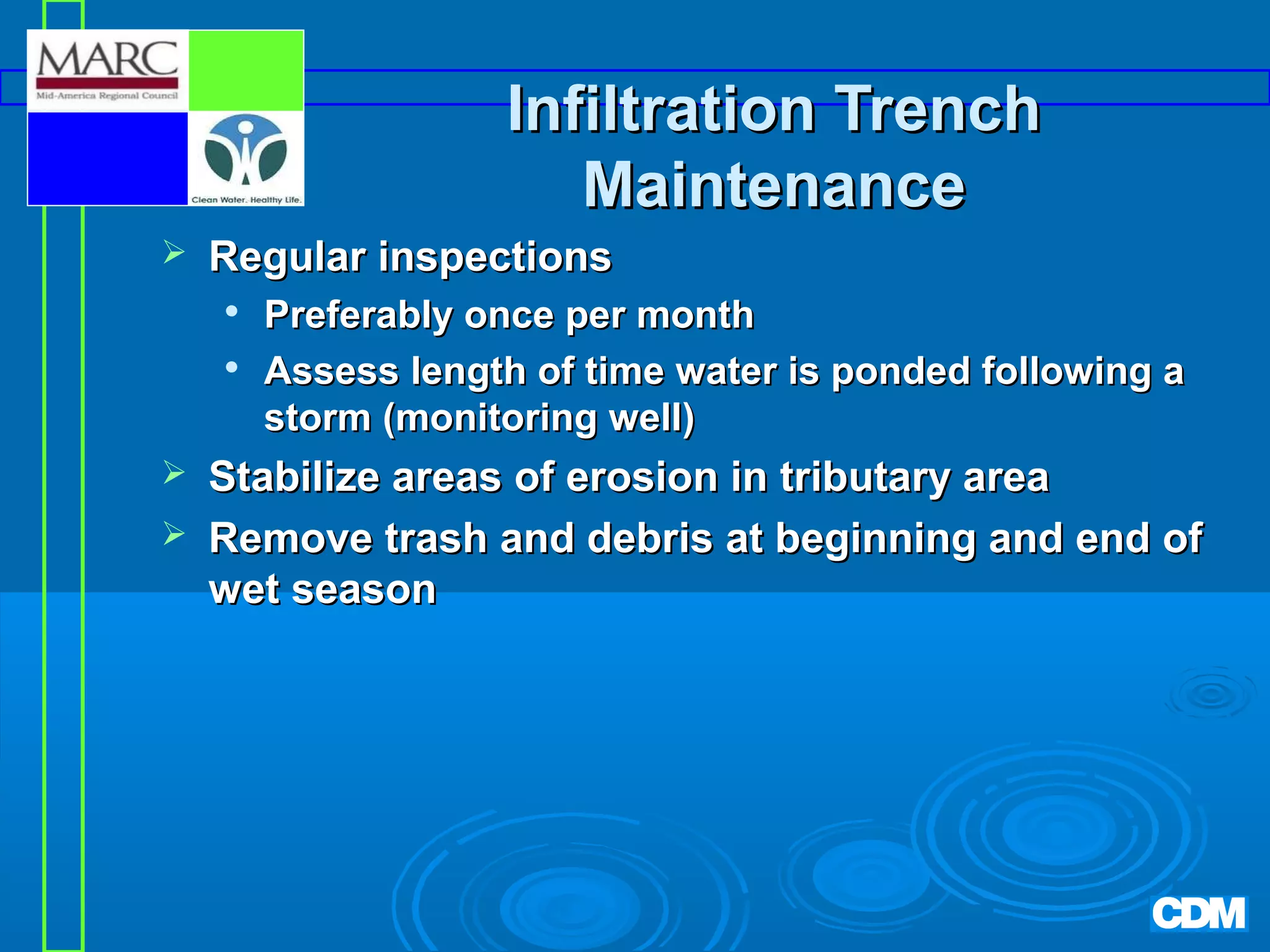 MARC
Mid-America Regional Council

Clean Water. Healthy Life.

Infiltration Trench Maintenance

➢ Regular inspections
• Preferably once per month
• Assess length of time water is ponded following a storm (monitoring well)
➢ Stabilize areas of erosion in tributary area
➢ Remove trash and debris at beginning and end of wet season

CDM